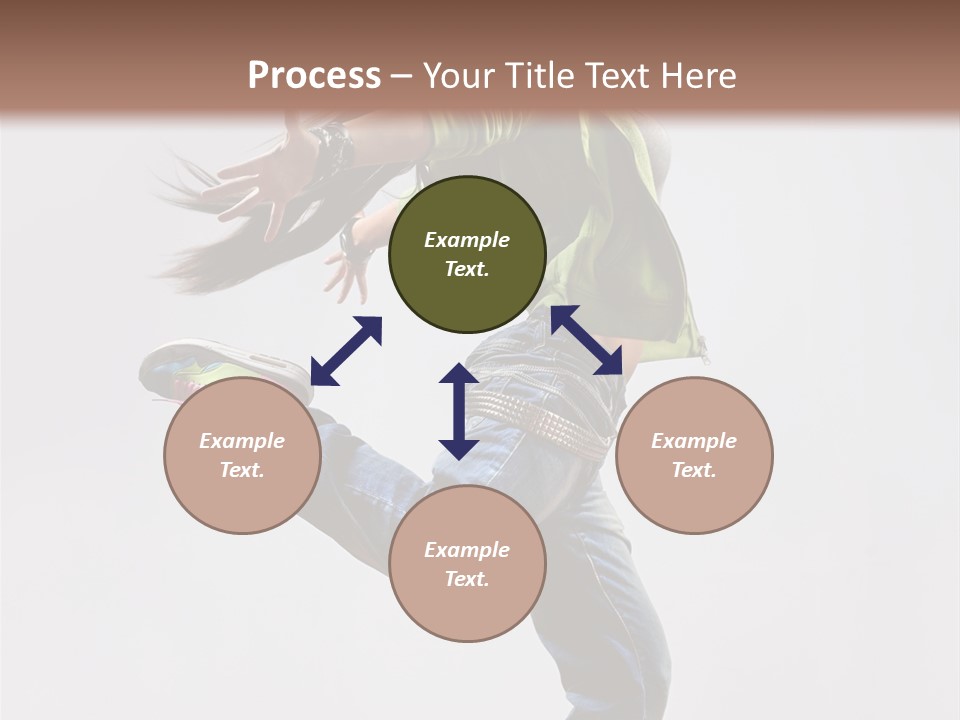 Process – Your Title Text Here

Example Text.

Example Text.

Example Text.

Example Text.